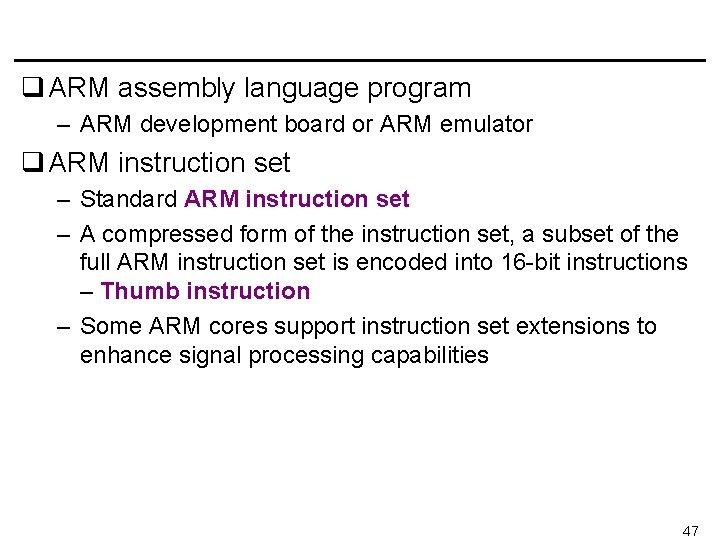 ❑ ARM assembly language program

– ARM development board or ARM emulator

❑ ARM instruction set

– Standard ARM instruction set

– A compressed form of the instruction set, a subset of the full ARM instruction set is encoded into 16-bit instructions – Thumb instruction

– Some ARM cores support instruction set extensions to enhance signal processing capabilities

47